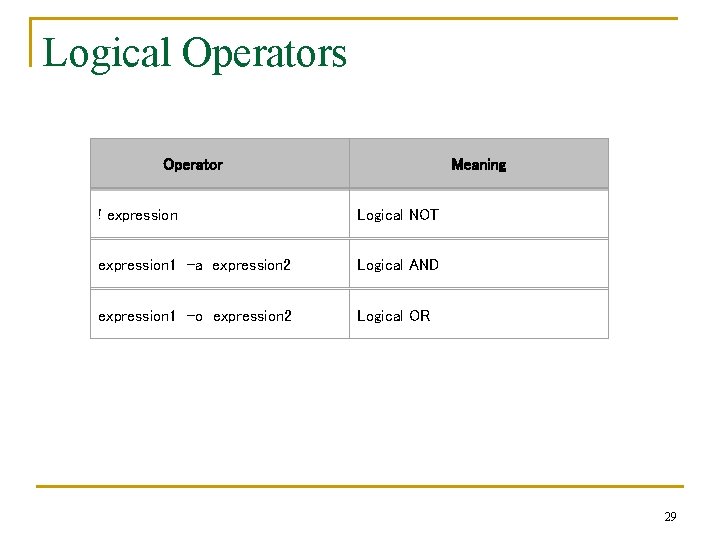 Logical Operators

| Operator | Meaning |
|---|---|
| ! expression | Logical NOT |
| expression1 -a expression2 | Logical AND |
| expression1 -o expression2 | Logical OR |

29